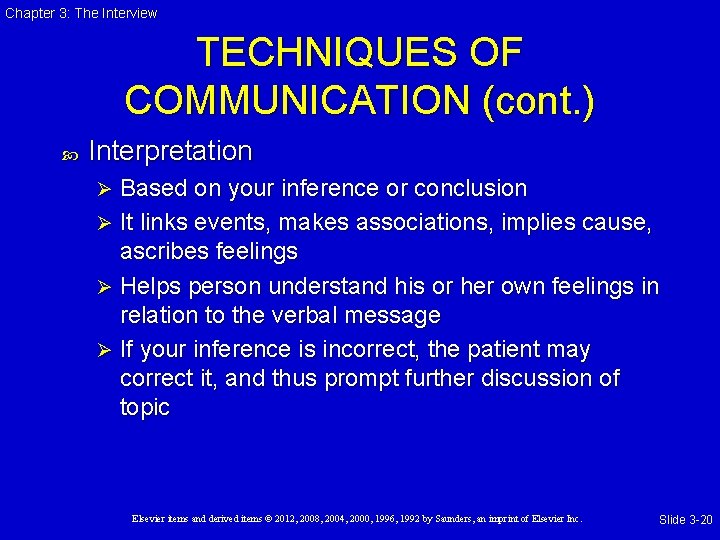 Chapter 3: The Interview

TECHNIQUES OF COMMUNICATION (cont.)

Interpretation

➢ Based on your inference or conclusion

➢ It links events, makes associations, implies cause, ascribes feelings

➢ Helps person understand his or her own feelings in relation to the verbal message

➢ If your inference is incorrect, the patient may correct it, and thus prompt further discussion of topic

Elsevier items and derived items © 2012, 2008, 2004, 2000, 1996, 1992 by Saunders, an imprint of Elsevier Inc.

Slide 3-20